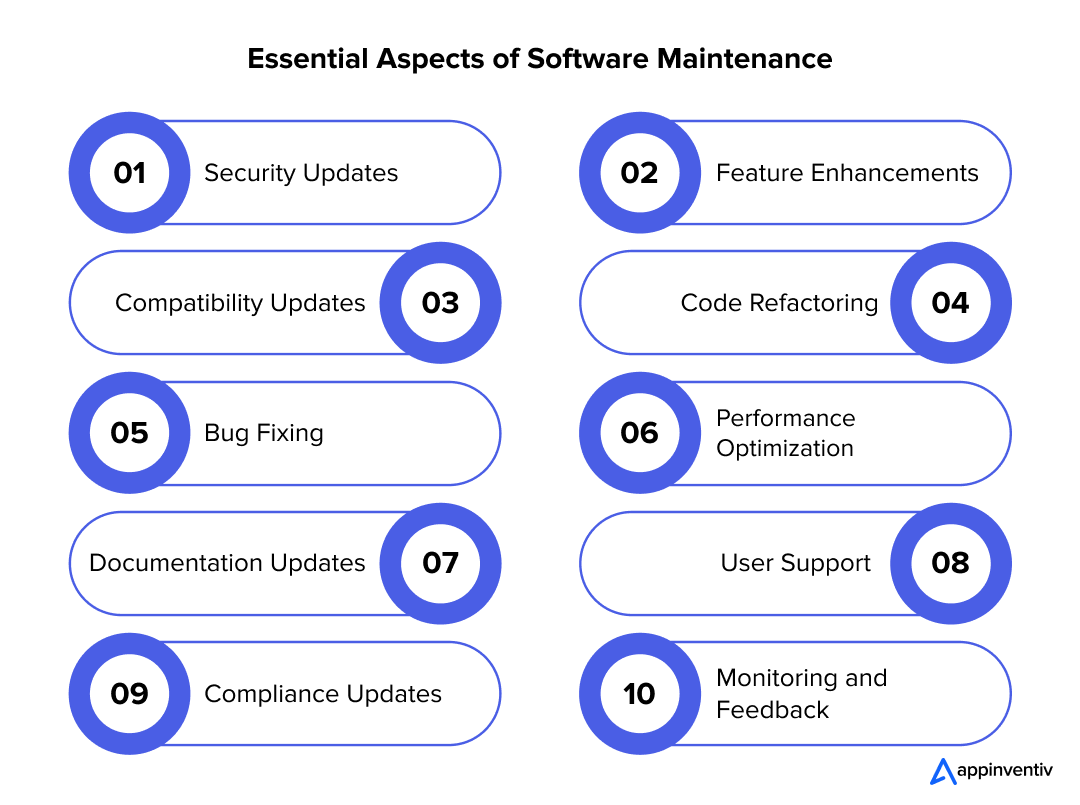 Essential Aspects of Software Maintenance

01 Security Updates

02 Feature Enhancements

Compatibility Updates 03

Code Refactoring 04

05 Bug Fixing

06 Performance Optimization

Documentation Updates 07

User Support 08

09 Compliance Updates

10 Monitoring and Feedback

appinventiv